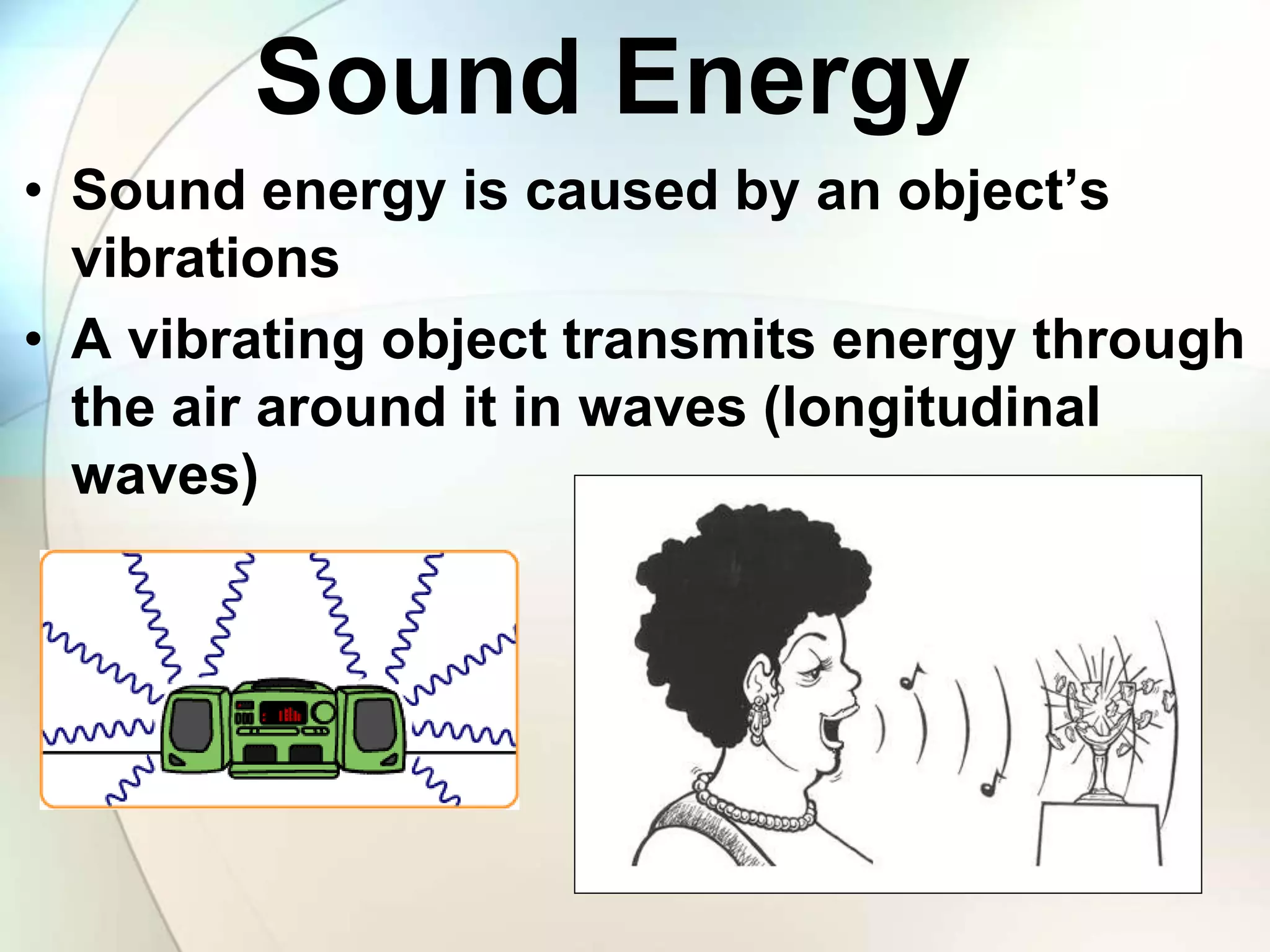 Sound Energy

• Sound energy is caused by an object’s vibrations

• A vibrating object transmits energy through the air around it in waves (longitudinal waves)